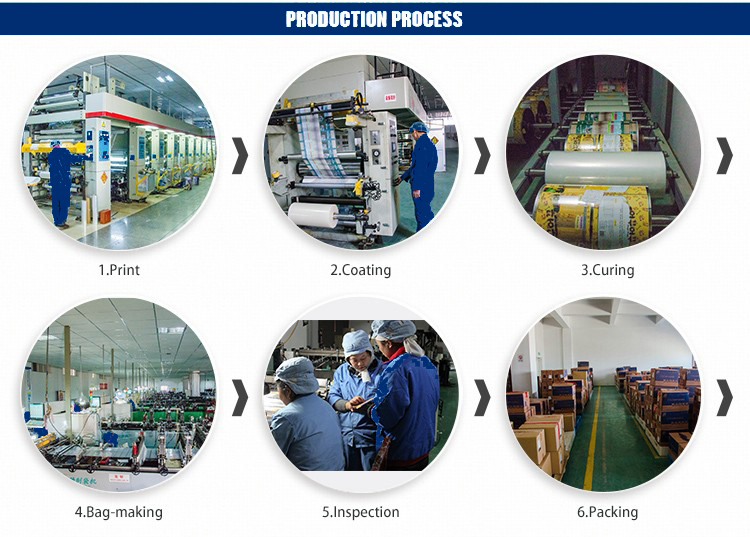 PRODUCTION PROCESS

1.Print

2.Coating

3.Curing

4.Bag-making

5.Inspection

6.Packing